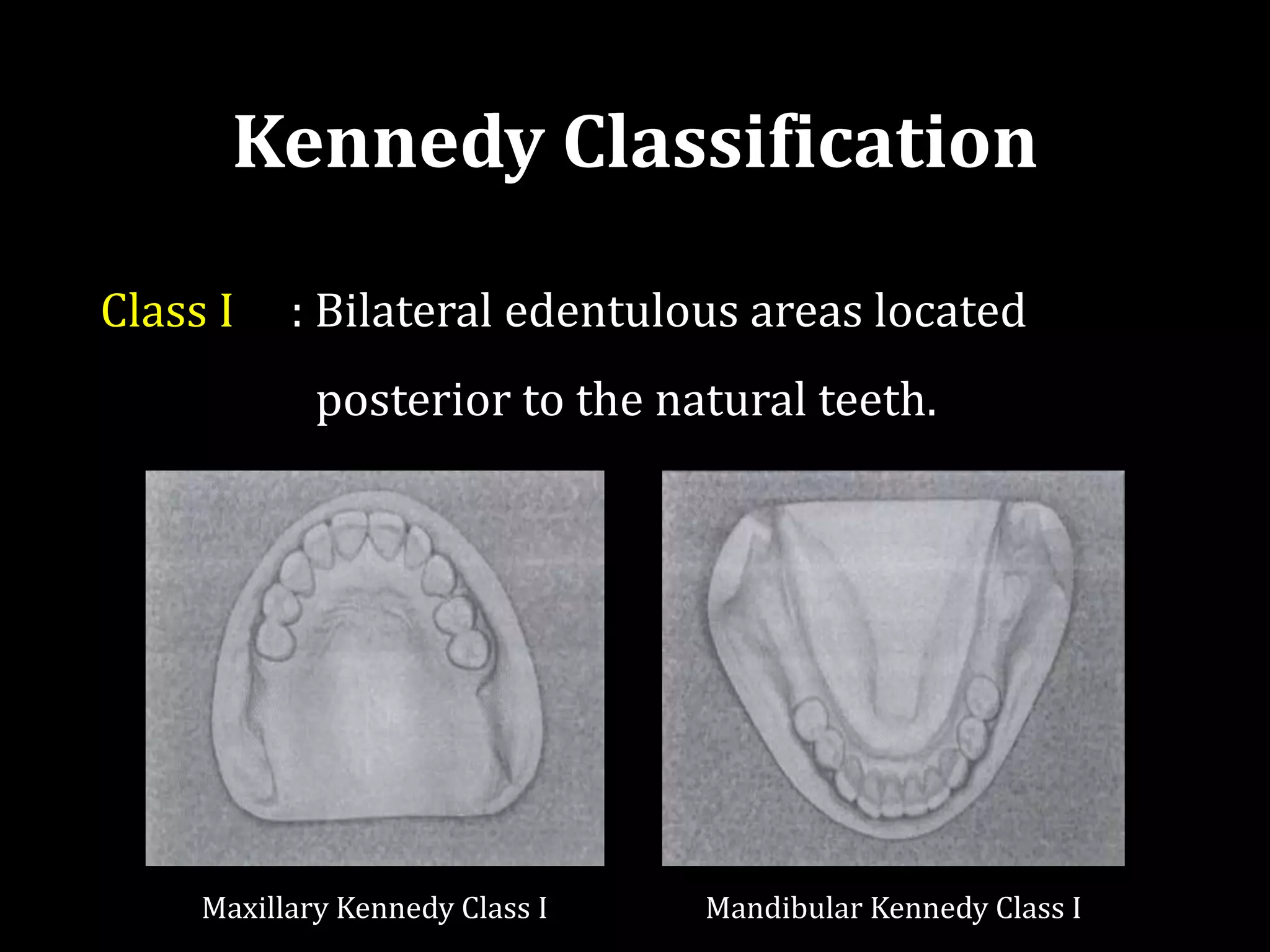 Kennedy Classification

Class I : Bilateral edentulous areas located posterior to the natural teeth.

Maxillary Kennedy Class I

Mandibular Kennedy Class I